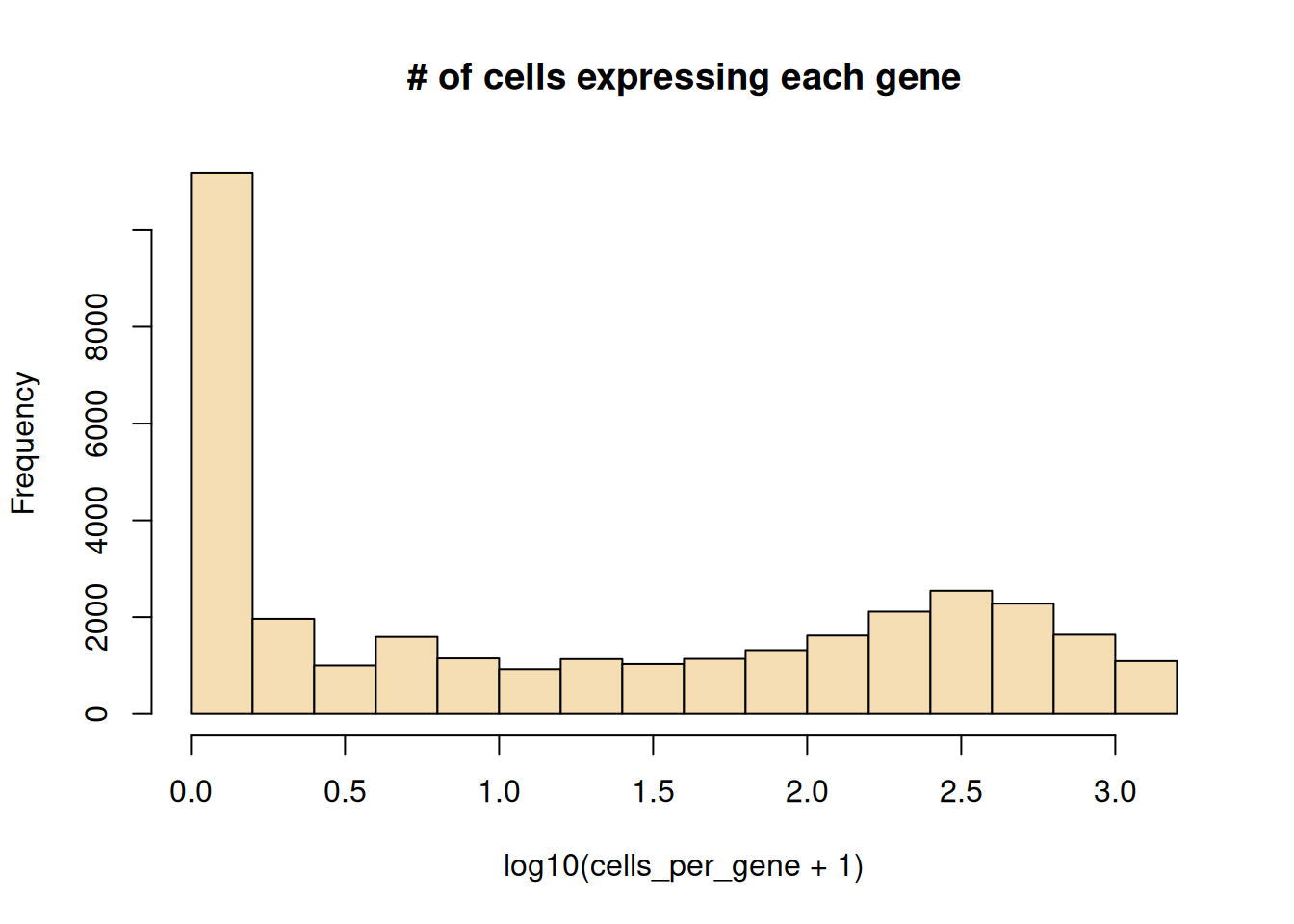 # of cells expressing each gene

Frequency

0
2000
4000
6000
8000

0.0
0.5
1.0
1.5
2.0
2.5
3.0

log10(cells_per_gene + 1)